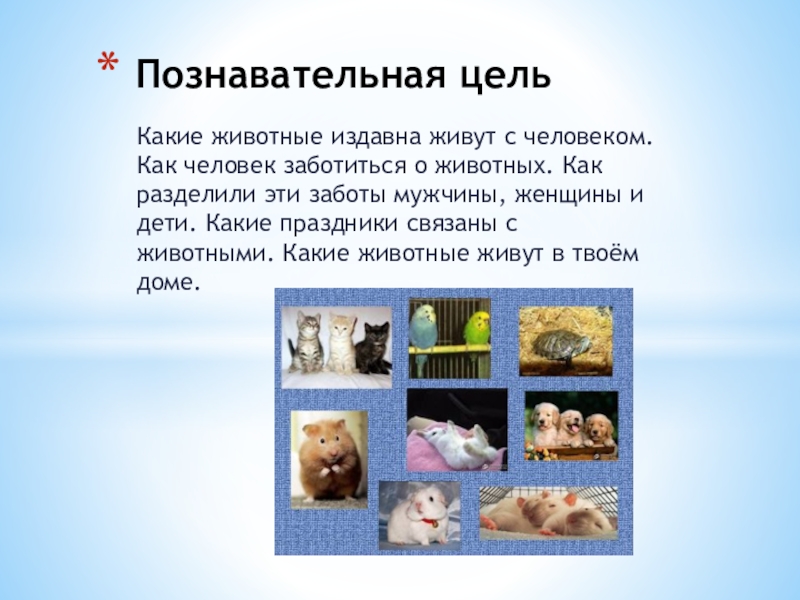 * Познавательная цель

Какие животные издавна живут с человеком. Как человек заботиться о животных. Как разделили эти заботы мужчины, женщины и дети. Какие праздники связаны с животными. Какие животные живут в твоём доме.